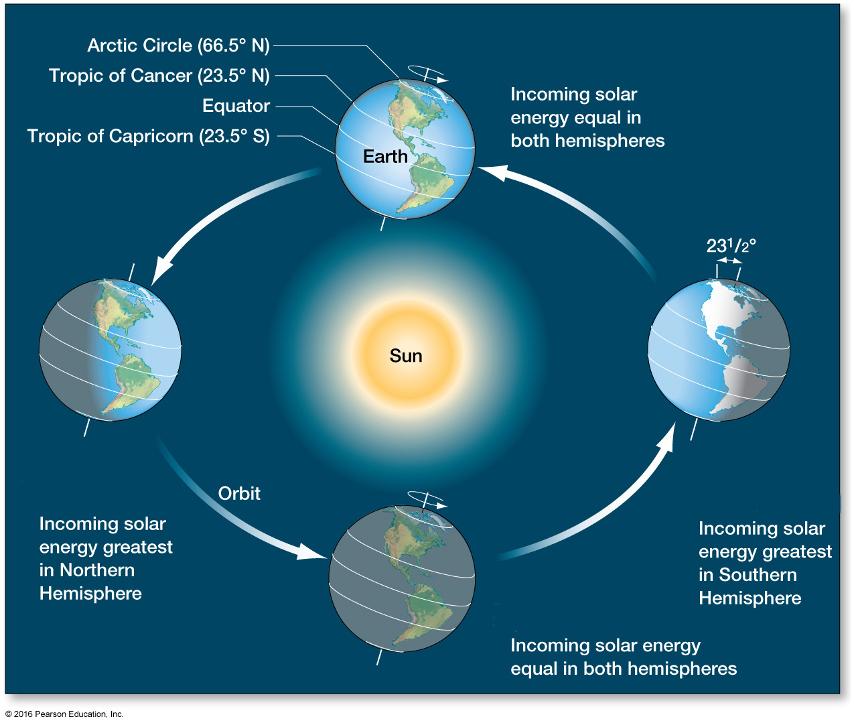 Arctic Circle (66.5° N)
Tropic of Cancer (23.5° N)
Equator
Tropic of Capricorn (23.5° S)

Earth

Incoming solar energy equal in both hemispheres

$23^1/_2°$

Sun

Orbit

Incoming solar energy greatest in Northern Hemisphere

Incoming solar energy greatest in Southern Hemisphere

Incoming solar energy equal in both hemispheres

© 2016 Pearson Education, Inc.